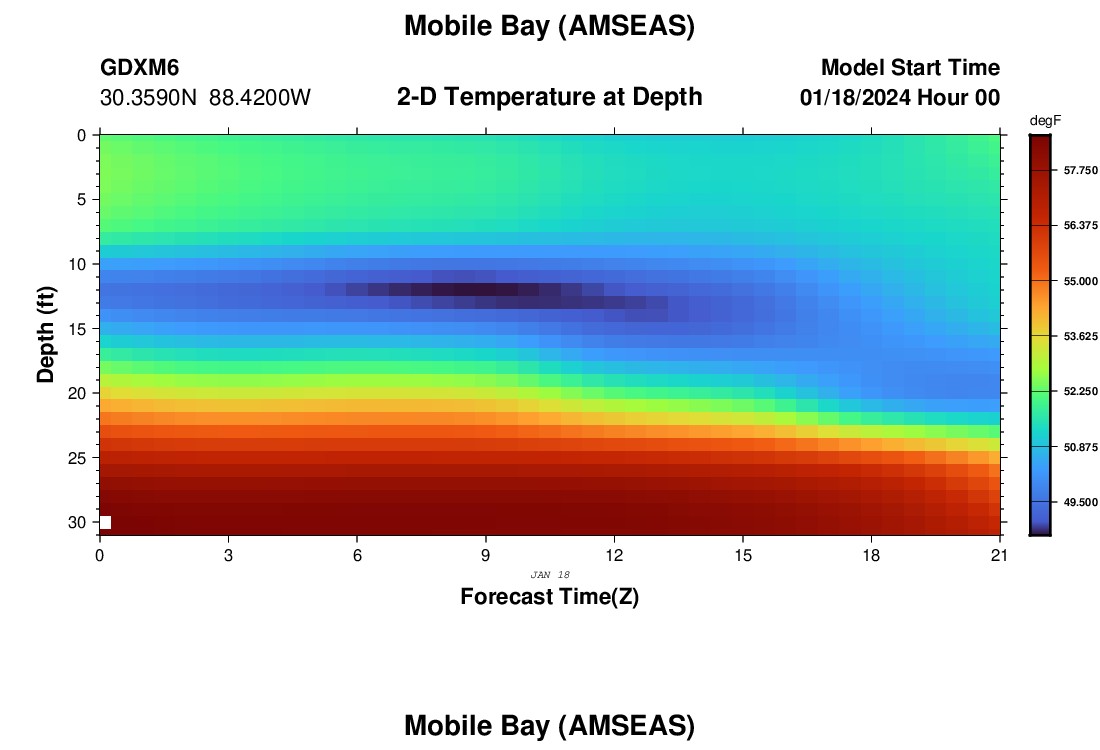 Mobile Bay (AMSEAS)

GDXM6
30.3590N 88.4200W

2-D Temperature at Depth

Model Start Time
01/18/2024 Hour 00

degF
57.750
56.375
55.000
53.625
52.250
50.875
49.500

Depth (ft)
0
5
10
15
20
25
30

0
3
6
9
12
15
18
21
JAN 18
Forecast Time(Z)

Mobile Bay (AMSEAS)